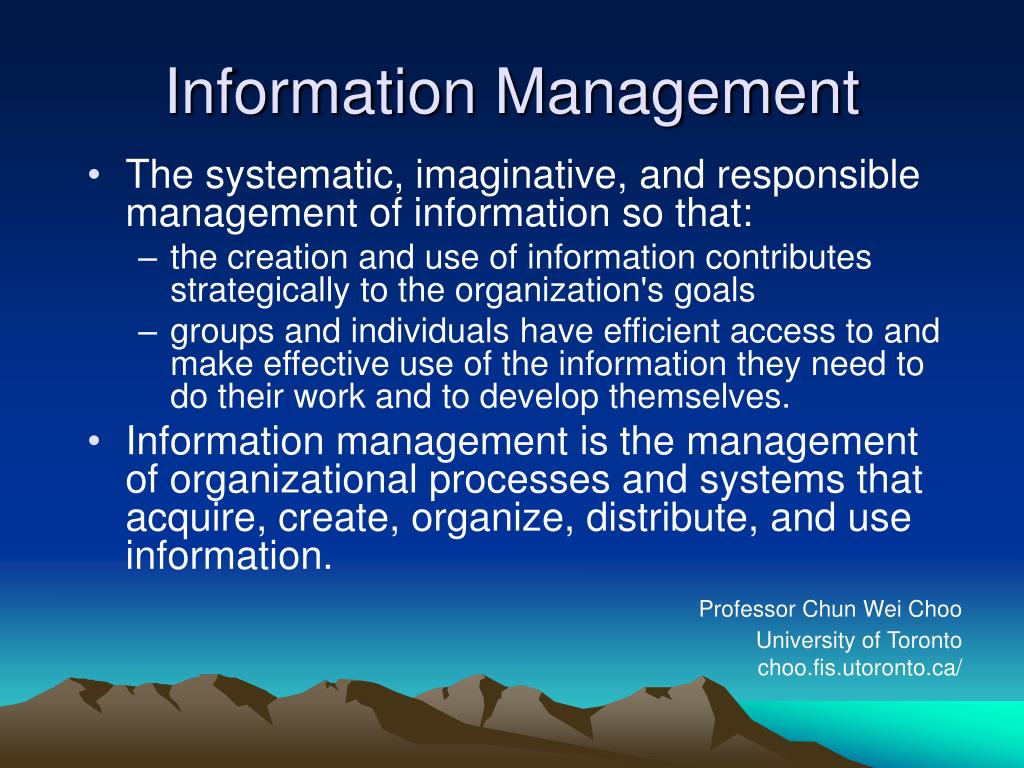 Information Management

• The systematic, imaginative, and responsible management of information so that:
– the creation and use of information contributes strategically to the organization's goals
– groups and individuals have efficient access to and make effective use of the information they need to do their work and to develop themselves.
• Information management is the management of organizational processes and systems that acquire, create, organize, distribute, and use information.

Professor Chun Wei Choo
University of Toronto
choo.fis.utoronto.ca/